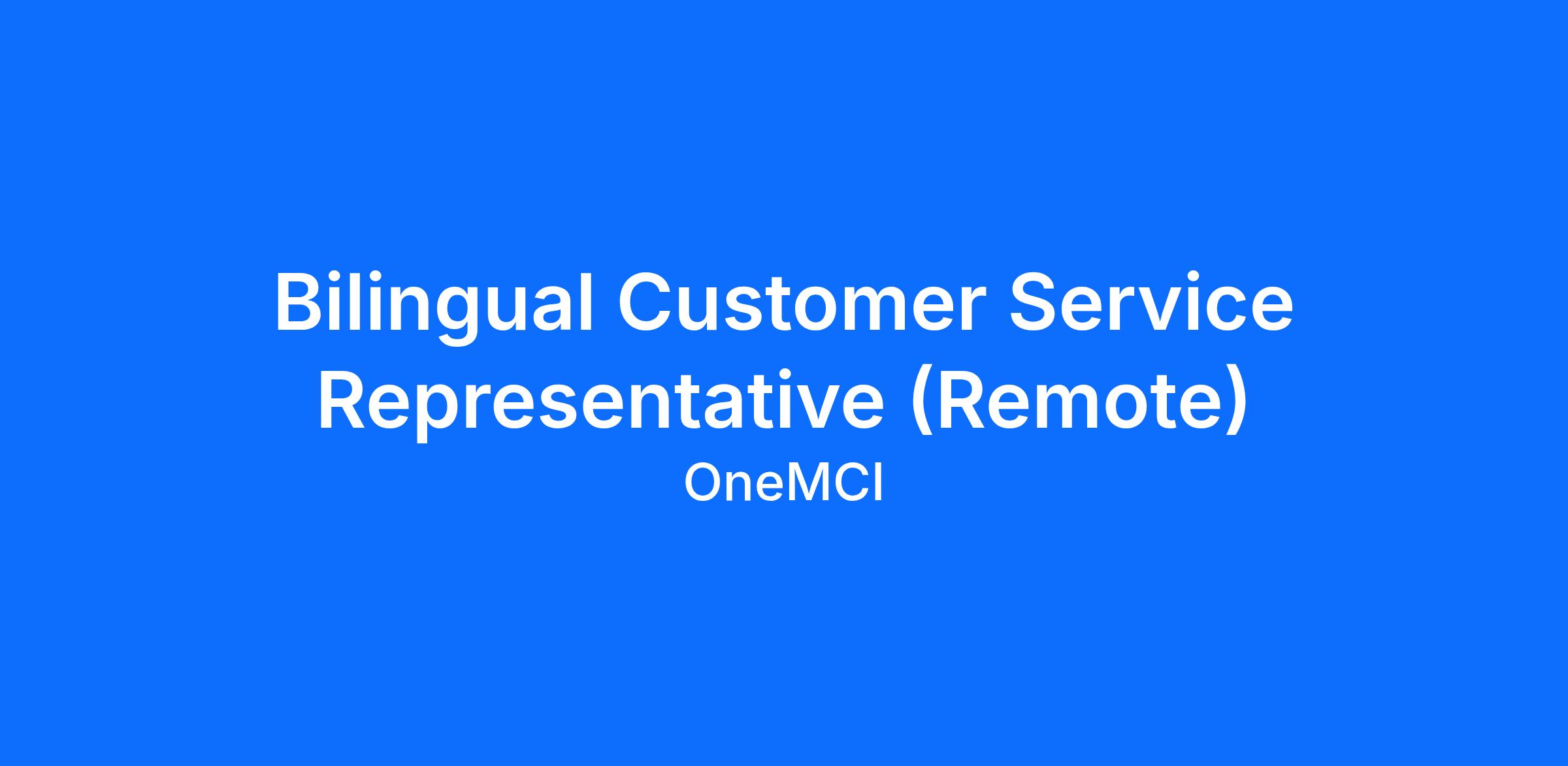 Bilingual Customer Service Representative (Remote)

OneMCI